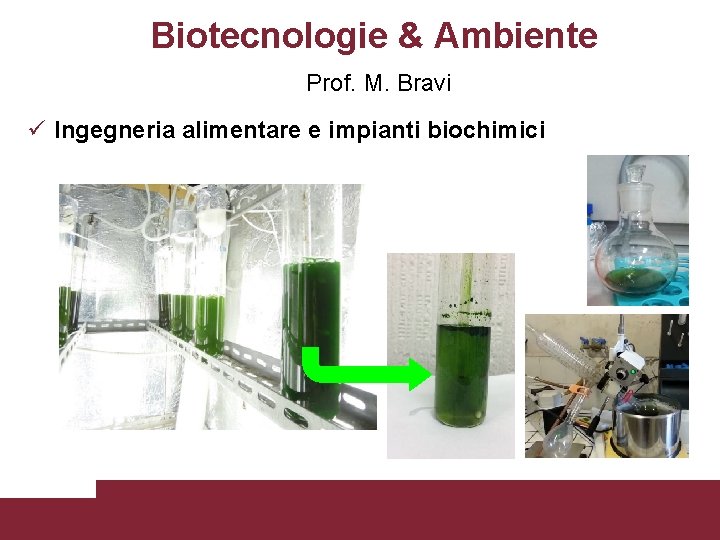 Biotecnologie & Ambiente

Prof. M. Bravi

✓ Ingegneria alimentare e impianti biochimici